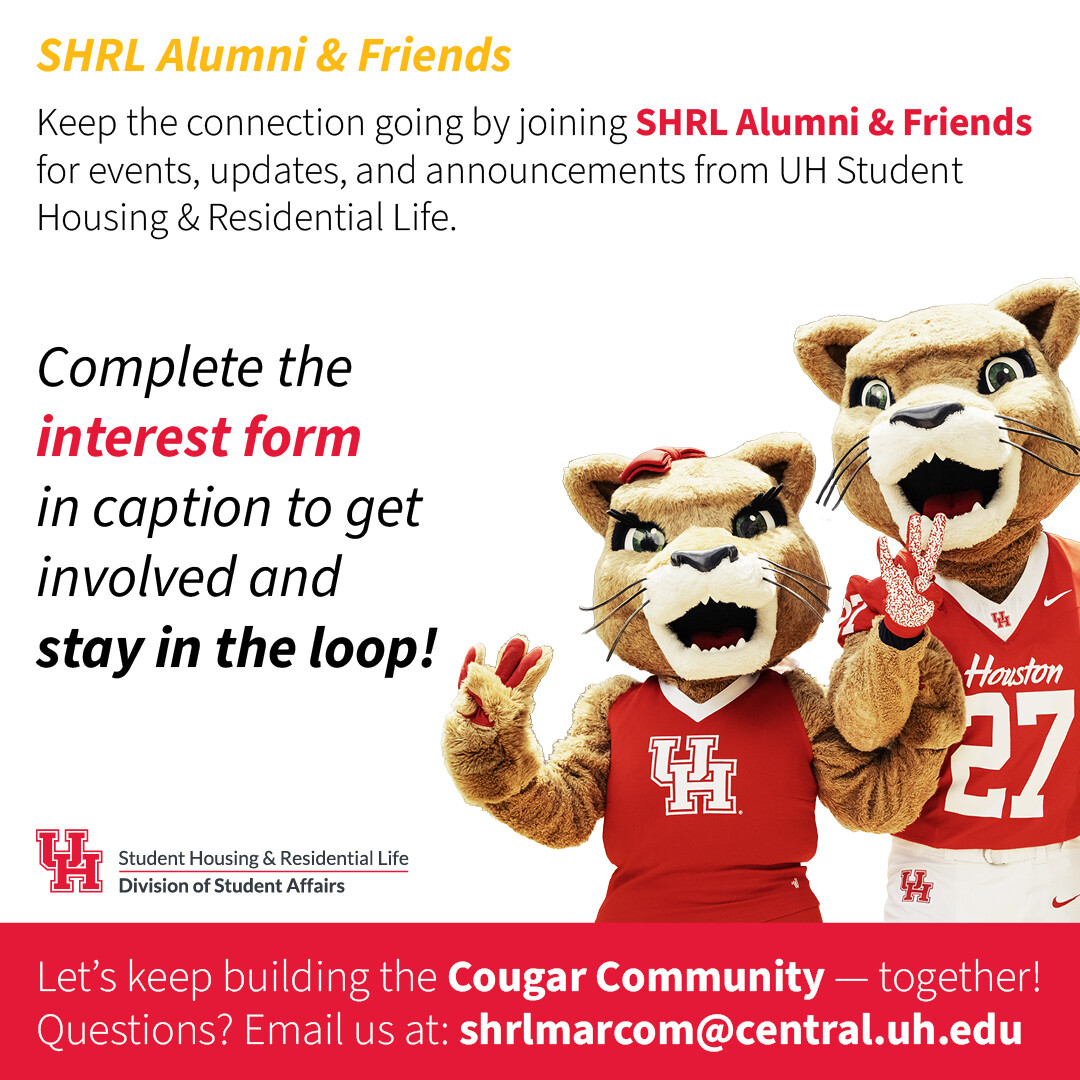 SHRL Alumni & Friends

Keep the connection going by joining SHRL Alumni & Friends for events, updates, and announcements from UH Student Housing & Residential Life.

Complete the interest form in caption to get involved and stay in the loop!

UH

UH

Houston

27

UH

UH Student Housing & Residential Life
Division of Student Affairs

Let's keep building the Cougar Community — together!
Questions? Email us at: shrlmarcom@central.uh.edu